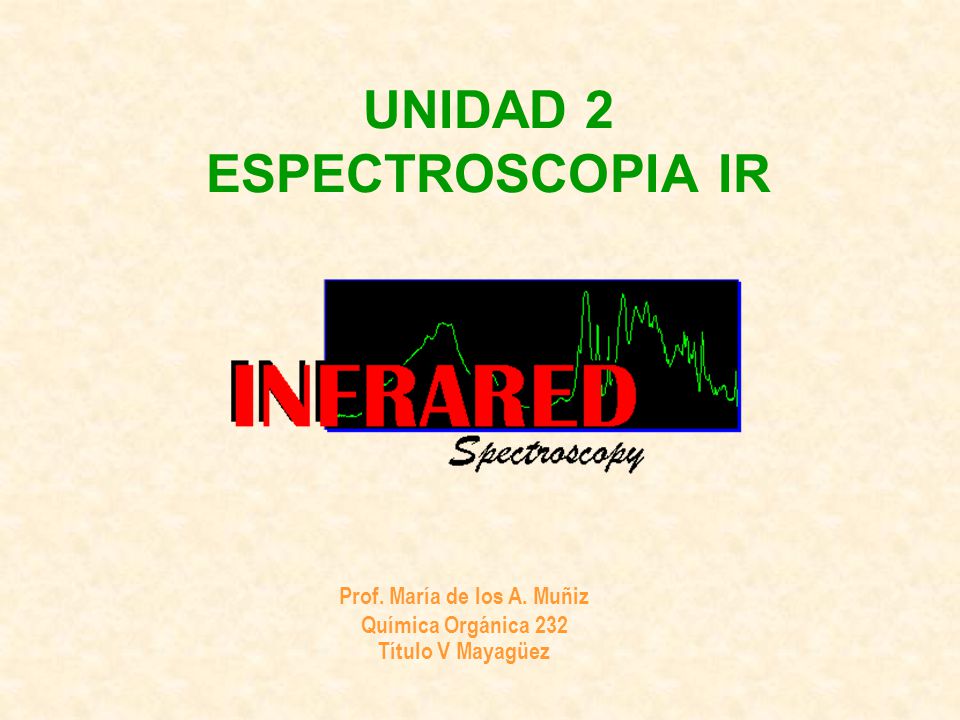 UNIDAD 2
ESPECTROSCOPIA IR

INFRARED
Spectroscopy

Prof. María de los A. Muñiz
Química Orgánica 232
Título V Mayagüez